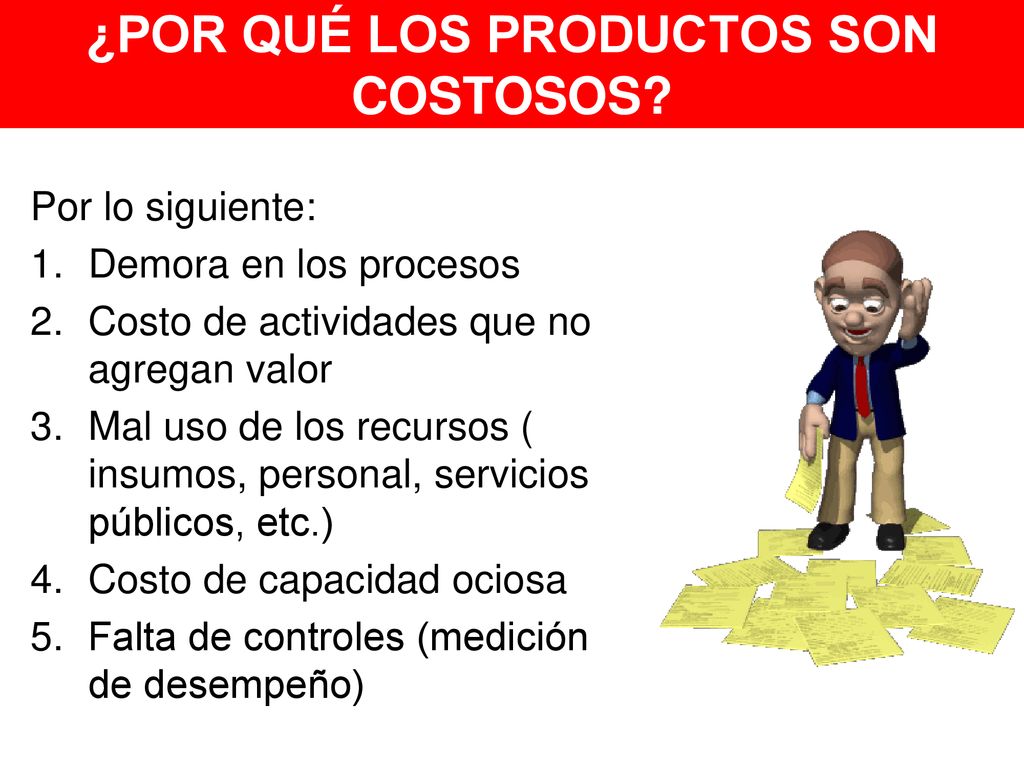 ¿POR QUÉ LOS PRODUCTOS SON COSTOSOS?

Por lo siguiente:

1. Demora en los procesos
2. Costo de actividades que no agregan valor
3. Mal uso de los recursos ( insumos, personal, servicios públicos, etc.)
4. Costo de capacidad ociosa
5. Falta de controles (medición de desempeño)